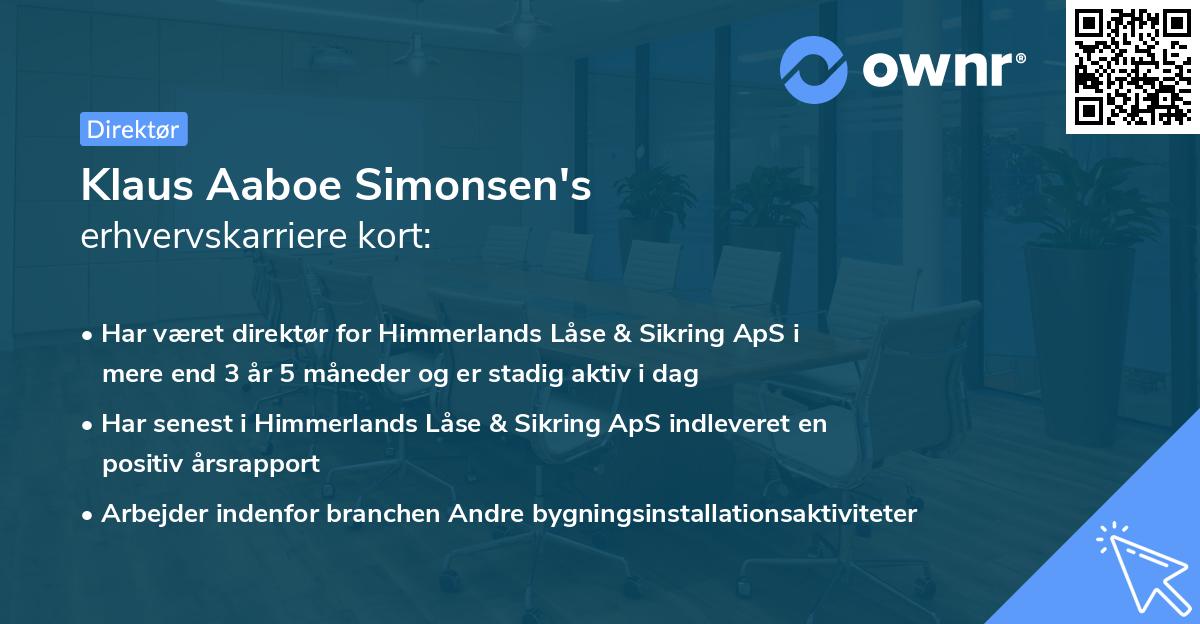 ownr®

Direktør

Klaus Aaboe Simonsen's
erhvervskarriere kort:

• Har været direktør for Himmerlands Låse & Sikring ApS i mere end 3 år 5 måneder og er stadig aktiv i dag

• Har senest i Himmerlands Låse & Sikring ApS indleveret en positiv årsrapport

• Arbejder indenfor branchen Andre bygningsinstallationsaktiviteter